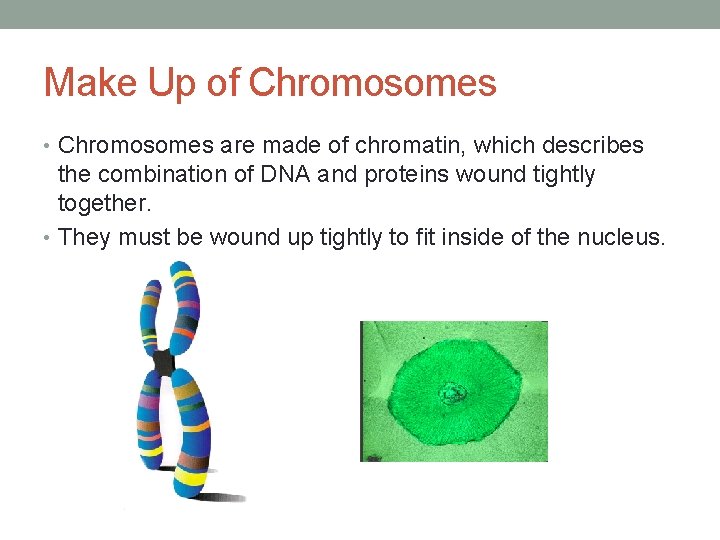 Make Up of Chromosomes

• Chromosomes are made of chromatin, which describes the combination of DNA and proteins wound tightly together.

• They must be wound up tightly to fit inside of the nucleus.